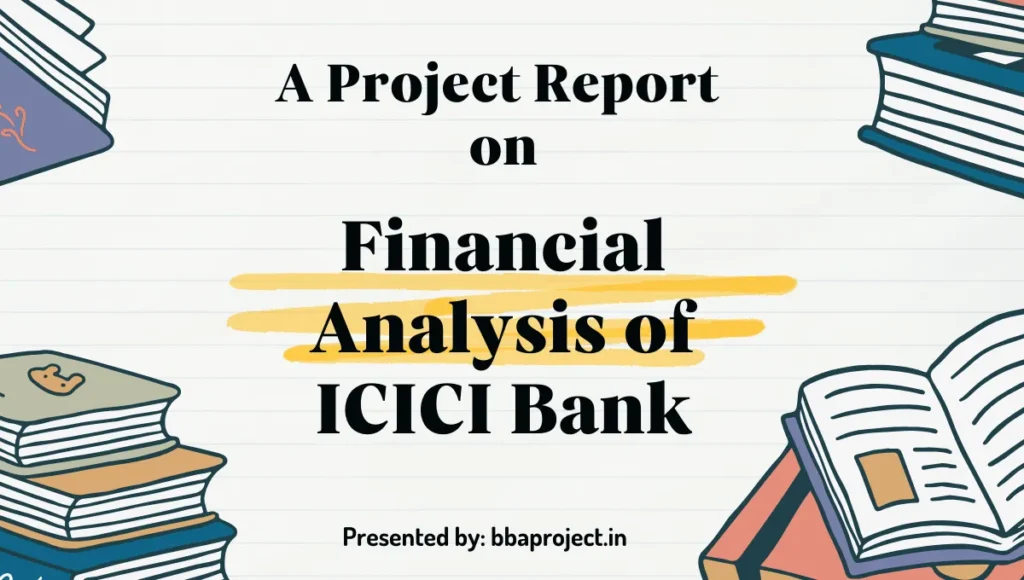 A Project Report
on

Financial Analysis of ICICI Bank

Presented by: bbaproject.in